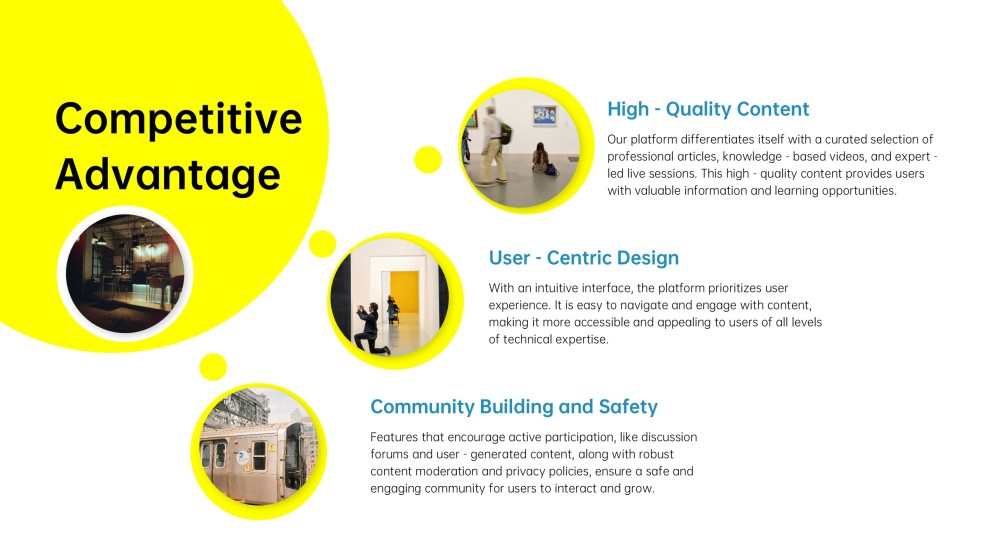 Competitive Advantage

High - Quality Content

Our platform differentiates itself with a curated selection of professional articles, knowledge - based videos, and expert - led live sessions. This high - quality content provides users with valuable information and learning opportunities.

User - Centric Design

With an intuitive interface, the platform prioritizes user experience. It is easy to navigate and engage with content, making it more accessible and appealing to users of all levels of technical expertise.

Community Building and Safety

Features that encourage active participation, like discussion forums and user - generated content, along with robust content moderation and privacy policies, ensure a safe and engaging community for users to interact and grow.